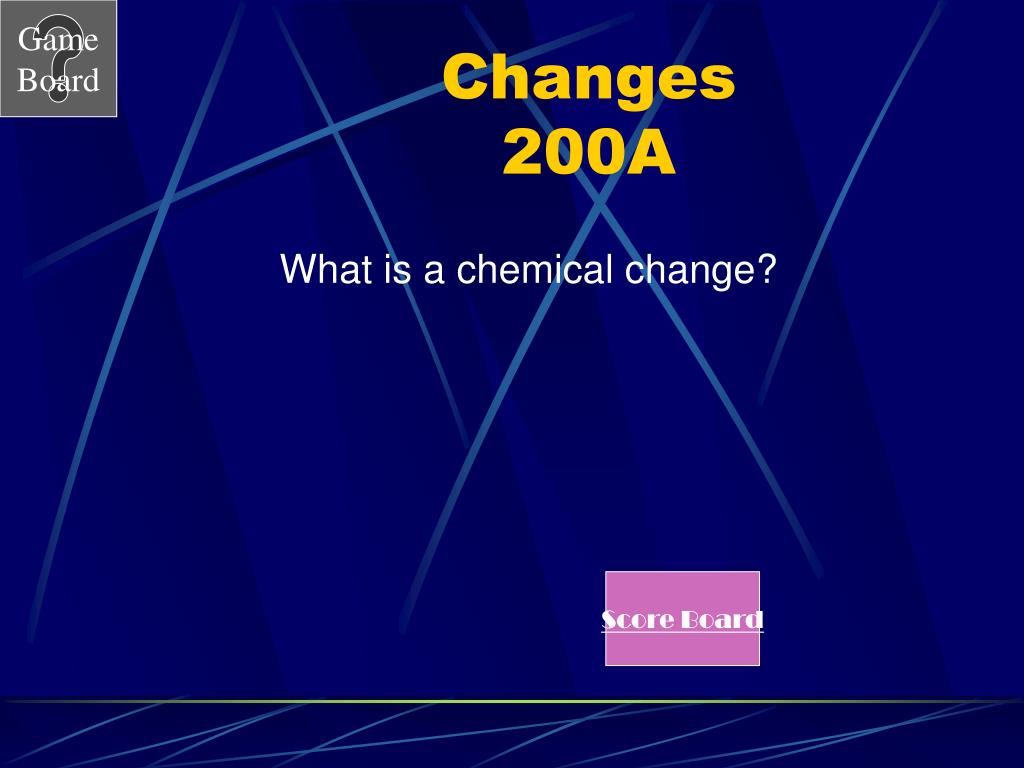 Game Board

Changes 200A

What is a chemical change?

Score Board